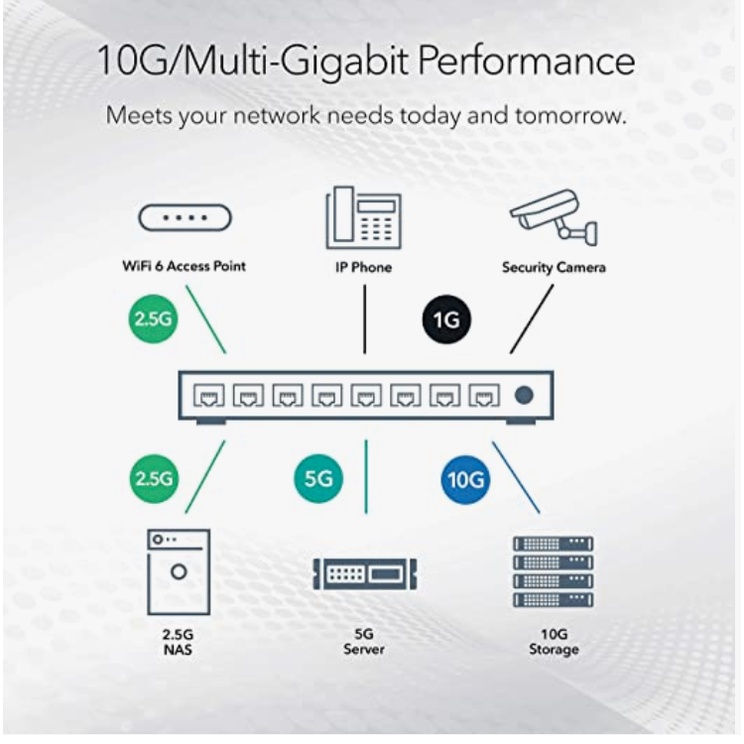 10G/Multi-Gigabit Performance

Meets your network needs today and tomorrow.

WiFi 6 Access Point

IP Phone

Security Camera

2.5G

1G

2.5G

5G

10G

2.5G
NAS

5G
Server

10G
Storage